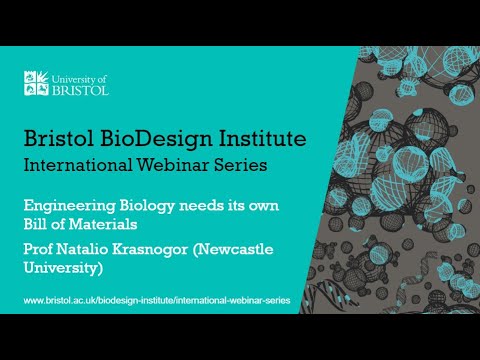 University of BRISTOL

Bristol BioDesign Institute
International Webinar Series

Engineering Biology needs its own Bill of Materials

Prof Natalio Krasnogor (Newcastle University)

www.bristol.ac.uk/biodesign-institute/international-webinar-series